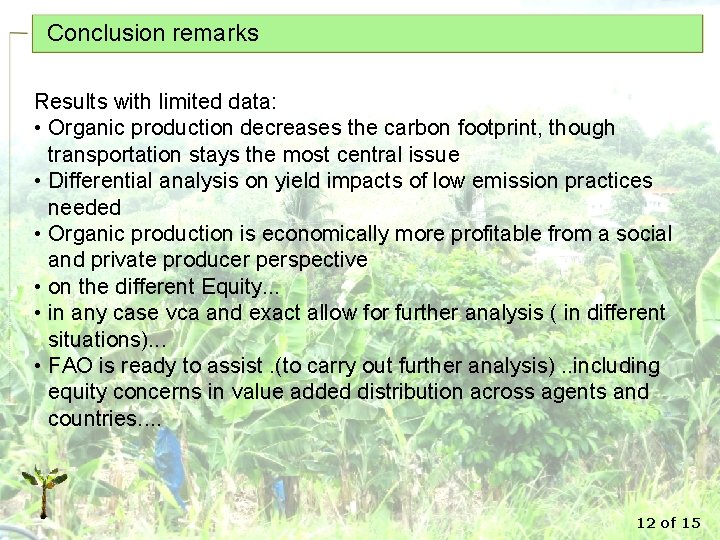 Conclusion remarks

Results with limited data:
• Organic production decreases the carbon footprint, though transportation stays the most central issue
• Differential analysis on yield impacts of low emission practices needed
• Organic production is economically more profitable from a social and private producer perspective
• on the different Equity...
• in any case vca and exact allow for further analysis ( in different situations)...
• FAO is ready to assist .(to carry out further analysis) ..including equity concerns in value added distribution across agents and countries....

12 of 15